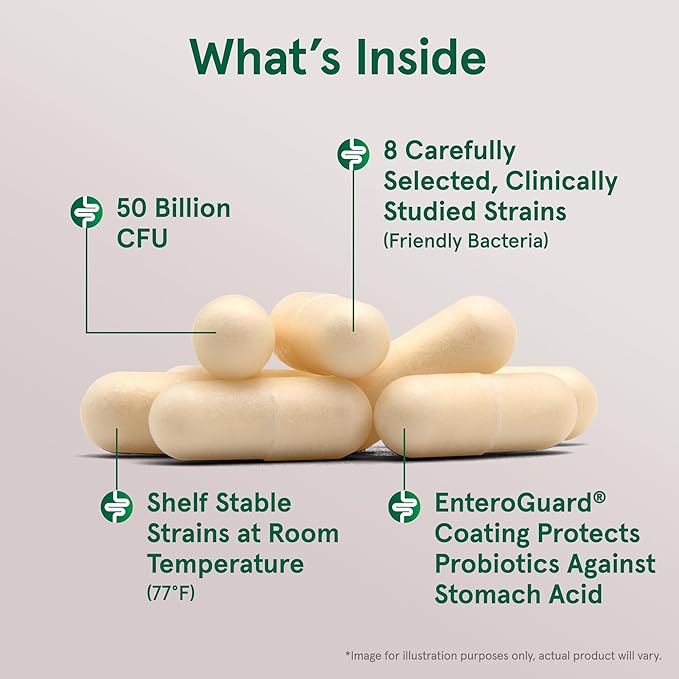 What's Inside

50 Billion CFU

8 Carefully Selected, Clinically Studied Strains
(Friendly Bacteria)

Shelf Stable Strains at Room Temperature
(77°F)

EnteroGuard® Coating Protects Probiotics Against Stomach Acid

*Image for illustration purposes only, actual product will vary.